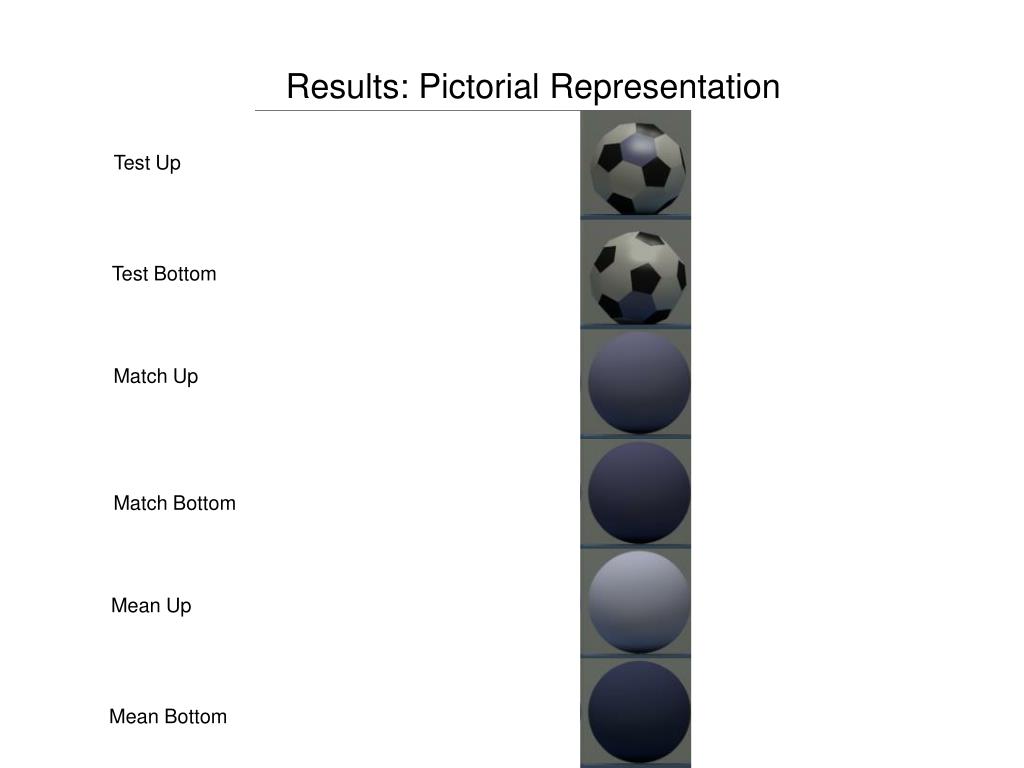 Results: Pictorial Representation

Test Up

Test Bottom

Match Up

Match Bottom

Mean Up

Mean Bottom